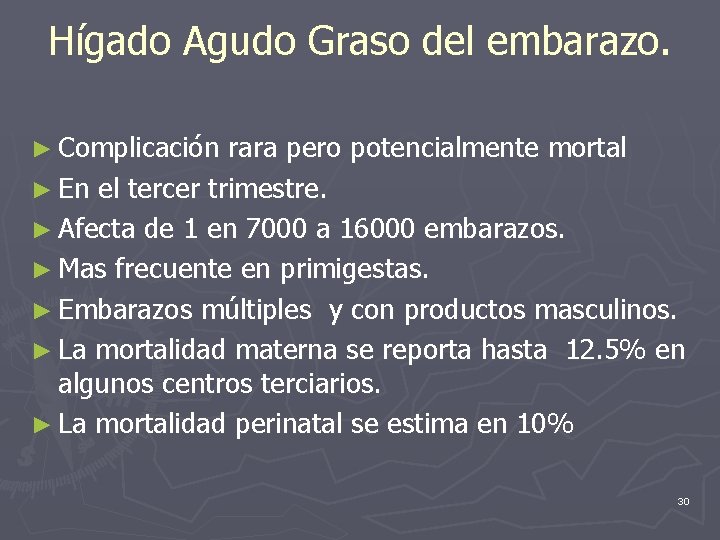 Hígado Agudo Graso del embarazo.

► Complicación rara pero potencialmente mortal
► En el tercer trimestre.
► Afecta de 1 en 7000 a 16000 embarazos.
► Mas frecuente en primigestas.
► Embarazos múltiples y con productos masculinos.
► La mortalidad materna se reporta hasta 12.5% en algunos centros terciarios.
► La mortalidad perinatal se estima en 10%

30